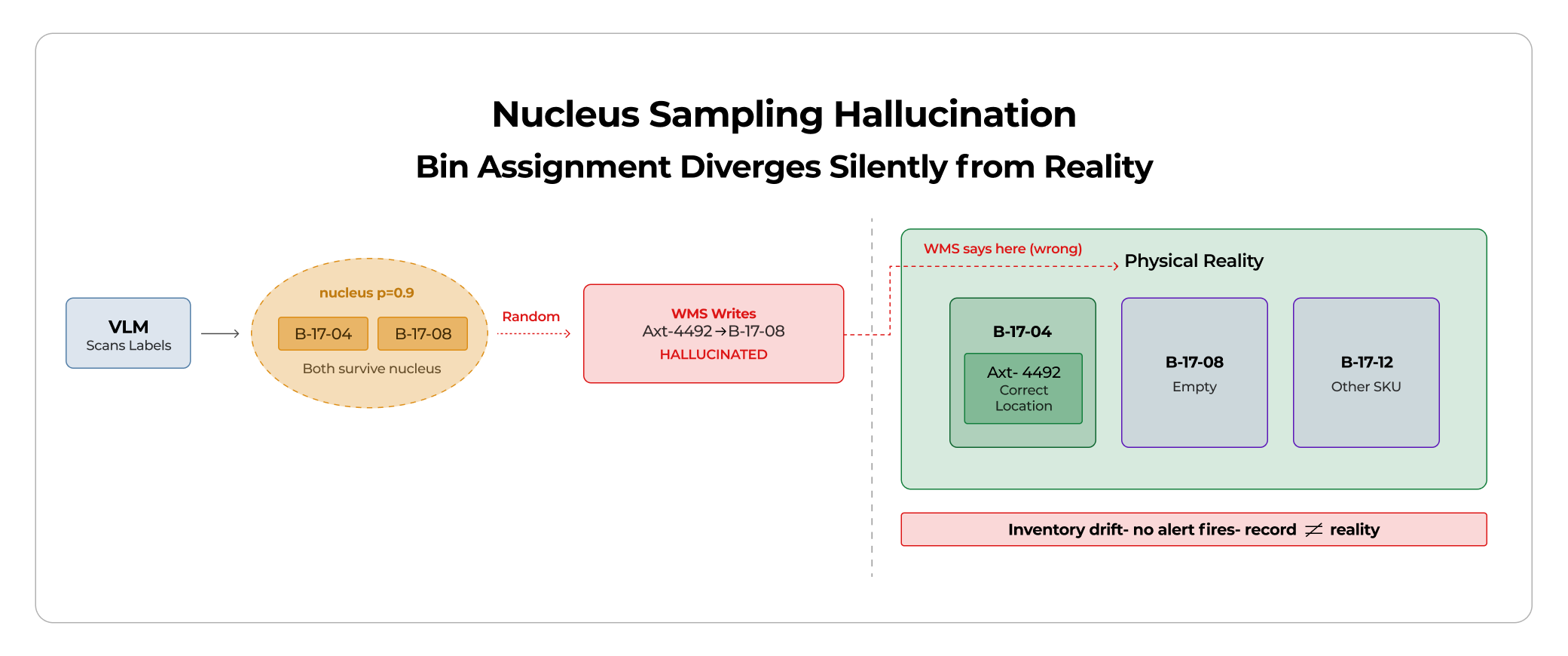 Nucleus Sampling Hallucination

Bin Assignment Diverges Silently from Reality

VLM
Scans Labels

nucleus p=0.9

B-17-04

B-17-08

Both survive nucleus

Random

WMS Writes
Axt-4492→B-17-08
HALLUCINATED

WMS says here (wrong)

Physical Reality

B-17-04

Axt- 4492
Correct
Location

B-17-08
Empty

B-17-12
Other SKU

Inventory drift- no alert fires- record $\neq$ reality